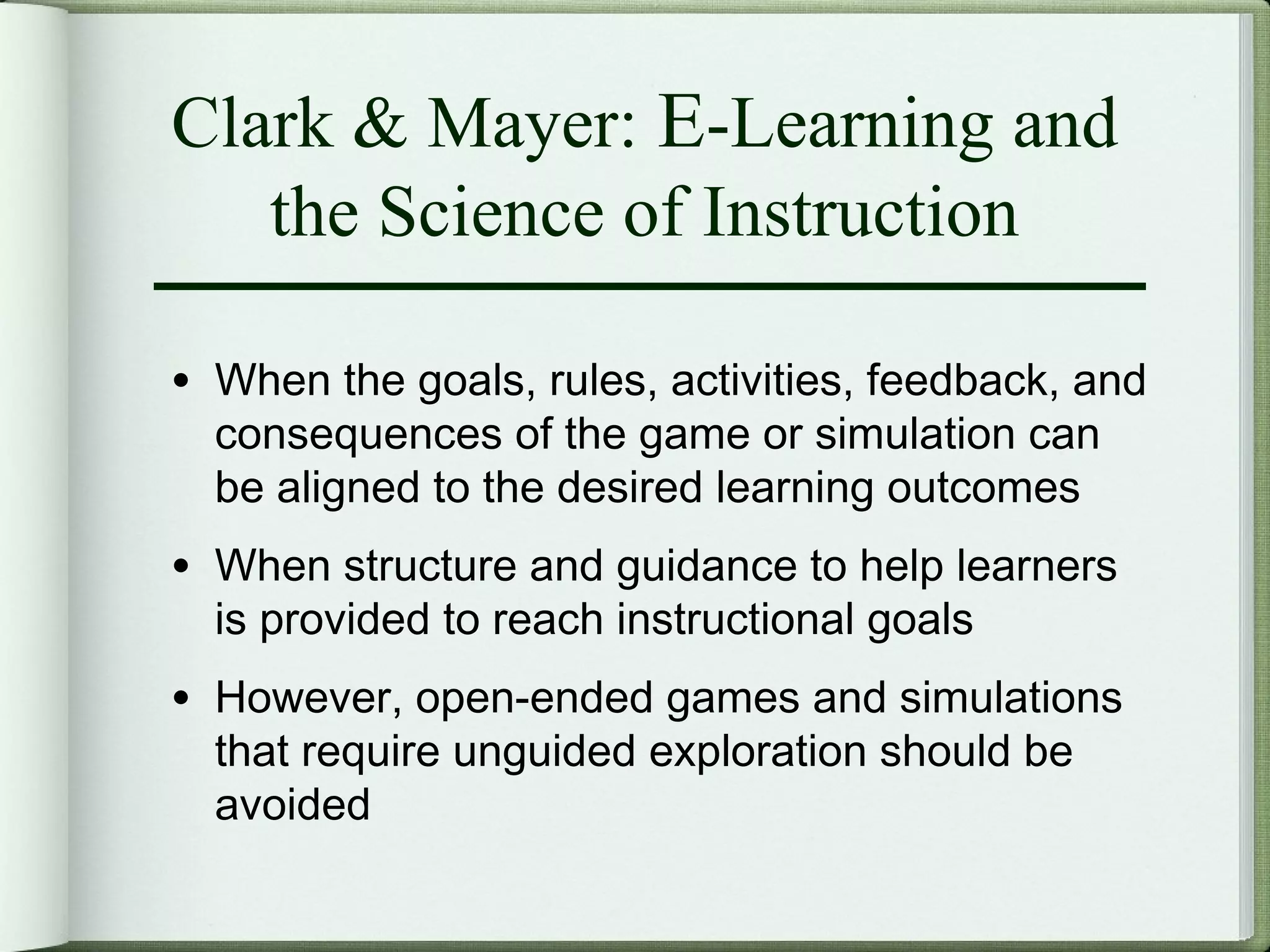 Clark & Mayer: E-Learning and the Science of Instruction

• When the goals, rules, activities, feedback, and consequences of the game or simulation can be aligned to the desired learning outcomes

• When structure and guidance to help learners is provided to reach instructional goals

• However, open-ended games and simulations that require unguided exploration should be avoided